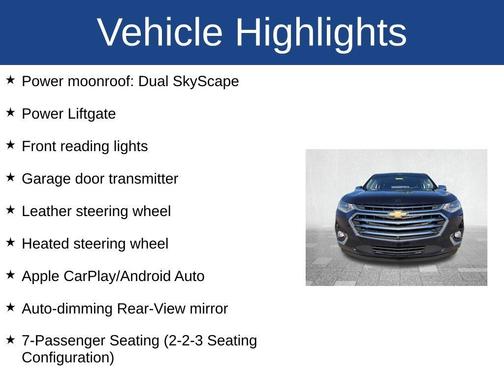 Vehicle Highlights

★ Power moonroof: Dual SkyScape

★ Power Liftgate

★ Front reading lights

★ Garage door transmitter

★ Leather steering wheel

★ Heated steering wheel

★ Apple CarPlay/Android Auto

★ Auto-dimming Rear-View mirror

★ 7-Passenger Seating (2-2-3 Seating Configuration)